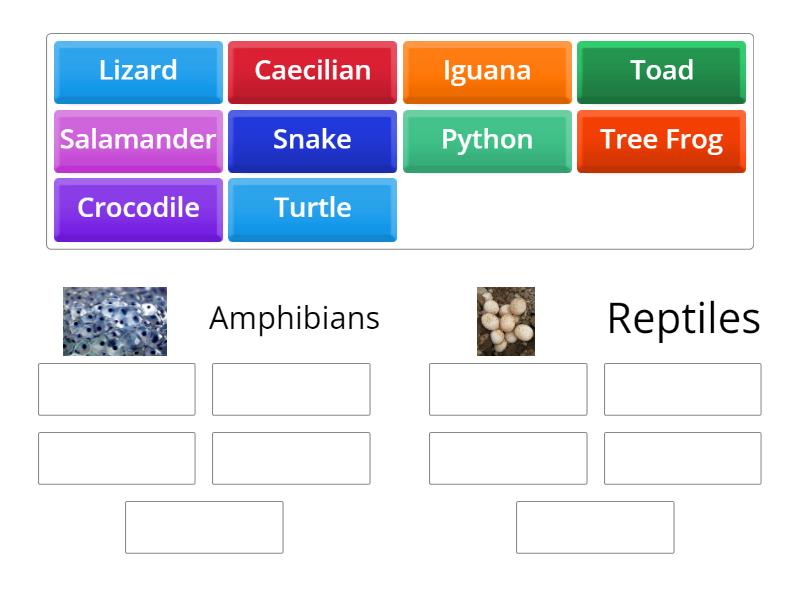 Lizard
Caecilian
Iguana
Toad
Salamander
Snake
Python
Tree Frog
Crocodile
Turtle

Amphibians

Reptiles